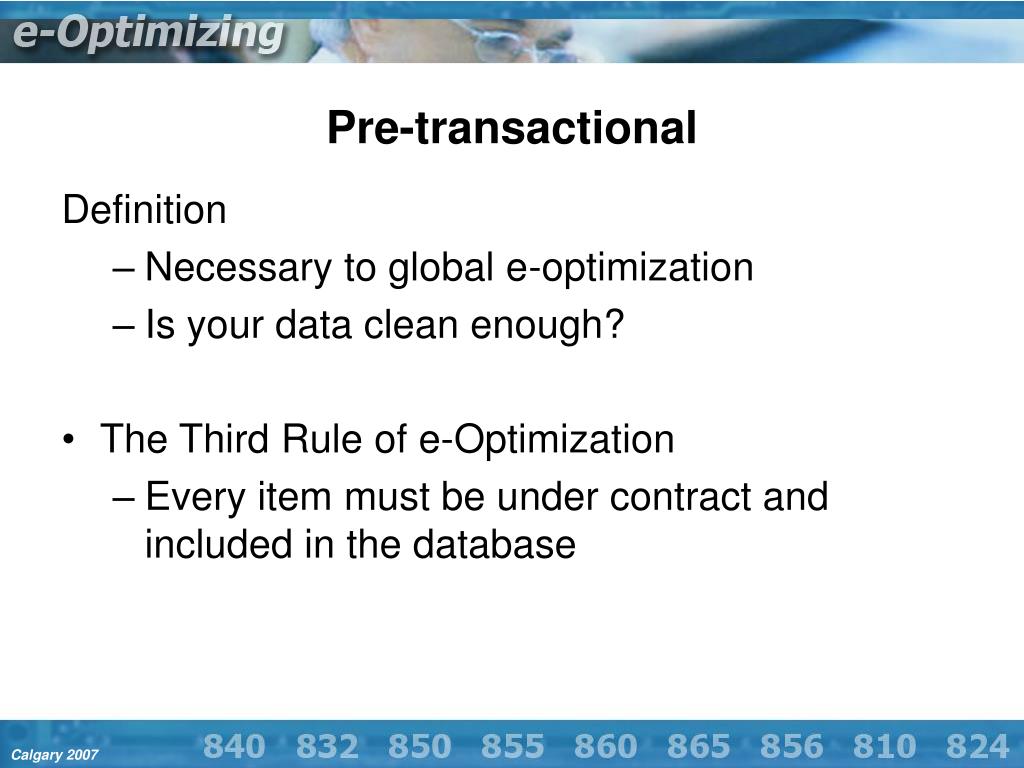 e-Optimizing

Pre-transactional

Definition

– Necessary to global e-optimization

– Is your data clean enough?

• The Third Rule of e-Optimization

– Every item must be under contract and included in the database

Calgary 2007

840 832 850 855 860 865 856 810 824